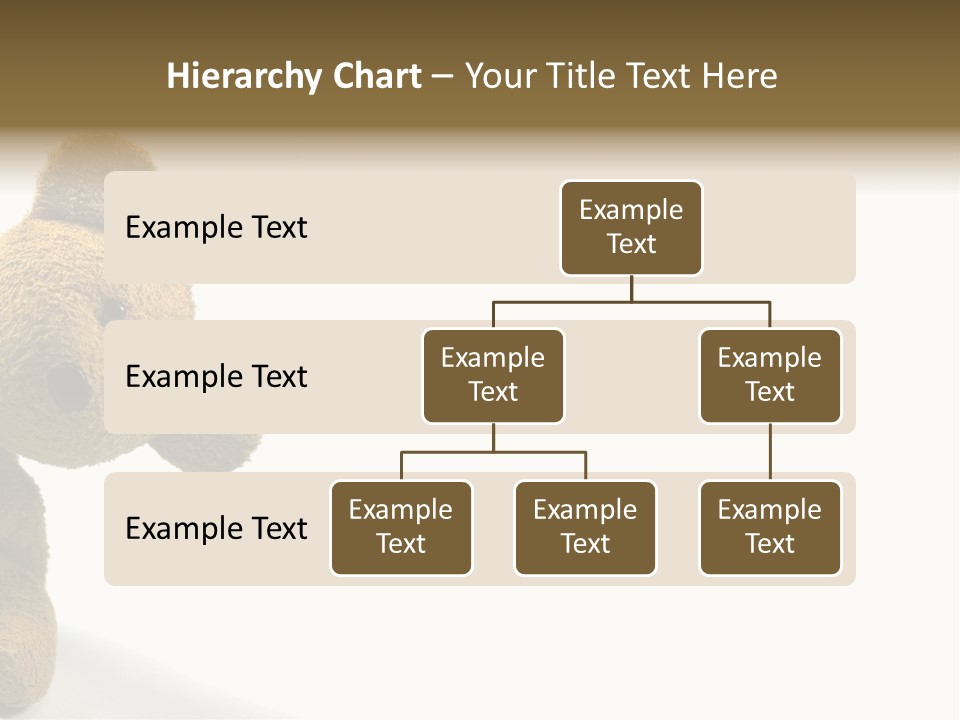 Hierarchy Chart – Your Title Text Here

Example Text

Example Text

Example Text

Example Text

Example Text

Example Text

Example Text

Example Text

Example Text